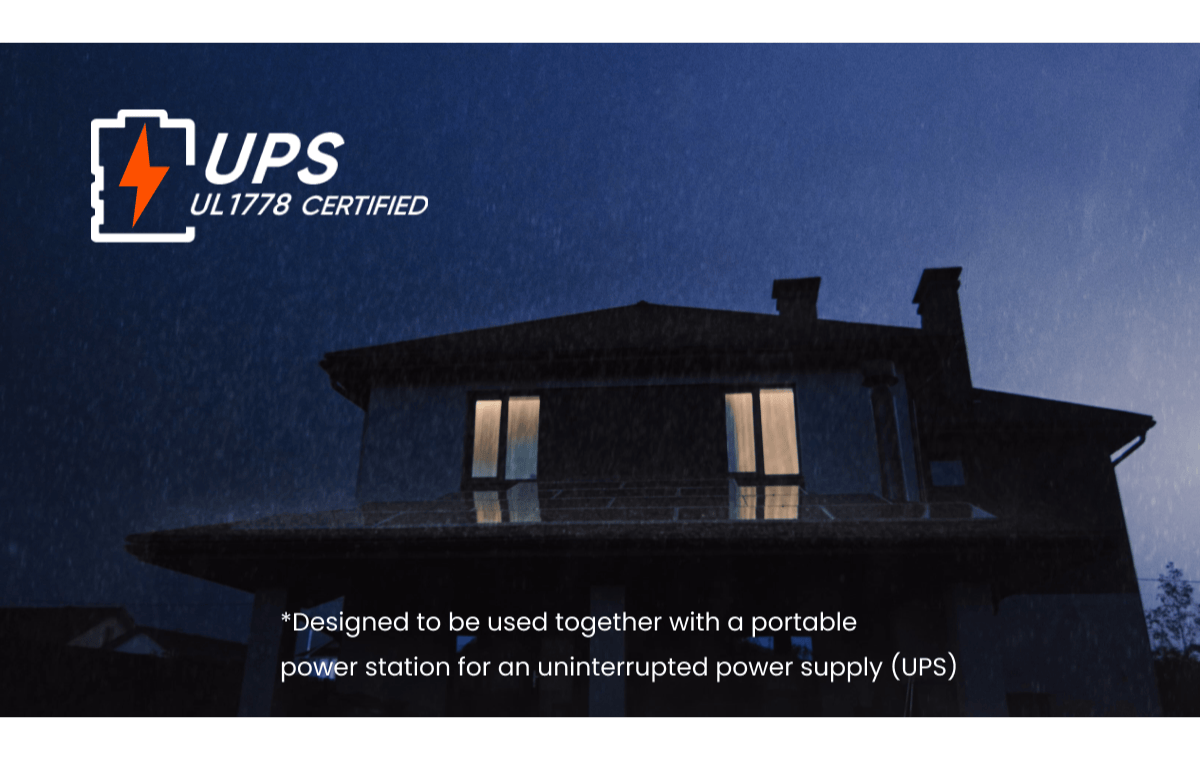 UPS
UL1778 CERTIFIED

*Designed to be used together with a portable power station for an uninterrupted power supply (UPS)